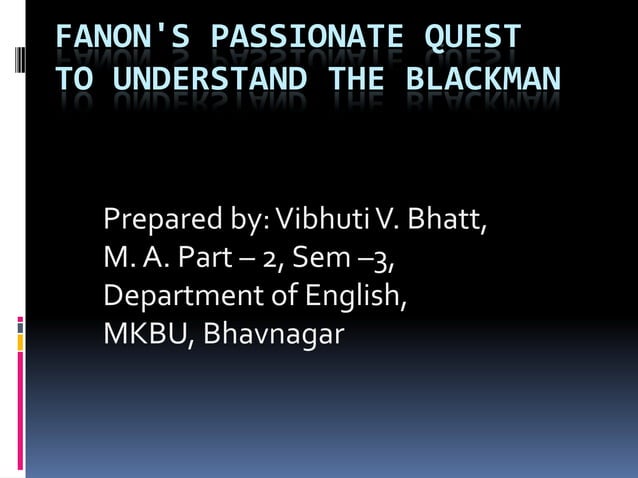 FANON'S PASSIONATE QUEST TO UNDERSTAND THE BLACKMAN

Prepared by: Vibhuti V. Bhatt,
M. A. Part – 2, Sem –3,
Department of English,
MKBU, Bhavnagar